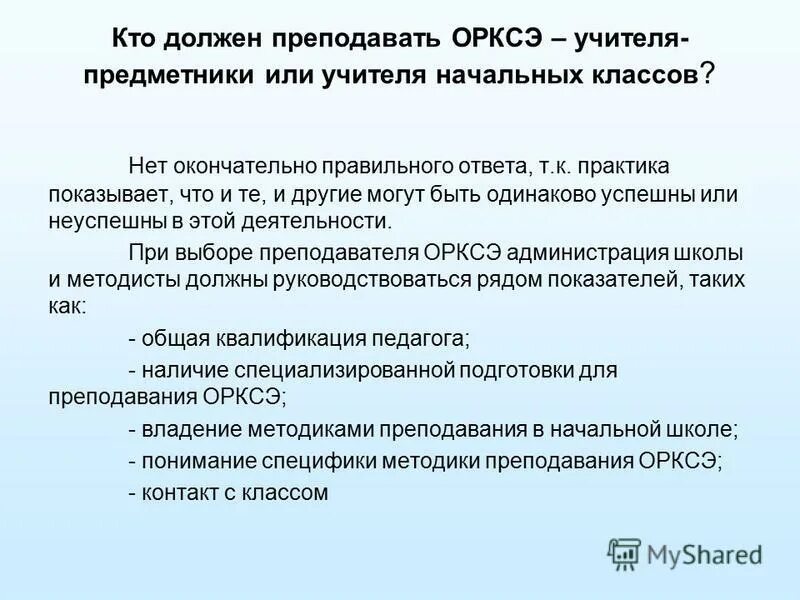 Кто должен преподавать ОРКСЭ – учителя-предметники или учителя начальных классов?

Нет окончательно правильного ответа, т.к. практика показывает, что и те, и другие могут быть одинаково успешны или неуспешны в этой деятельности.

При выборе преподавателя ОРКСЭ администрация школы и методисты должны руководствоваться рядом показателей, таких как:

- общая квалификация педагога;

- наличие специализированной подготовки для преподавания ОРКСЭ;

- владение методиками преподавания в начальной школе;

- понимание специфики методики преподавания ОРКСЭ;

- контакт с классом

MyShared